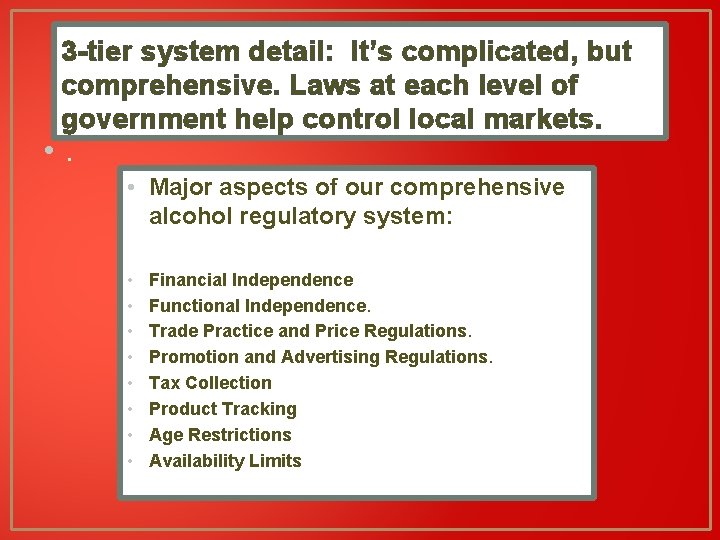 3-tier system detail: It's complicated, but comprehensive. Laws at each level of government help control local markets.

• .

• Major aspects of our comprehensive alcohol regulatory system:

• Financial Independence
• Functional Independence.
• Trade Practice and Price Regulations.
• Promotion and Advertising Regulations.
• Tax Collection
• Product Tracking
• Age Restrictions
• Availability Limits